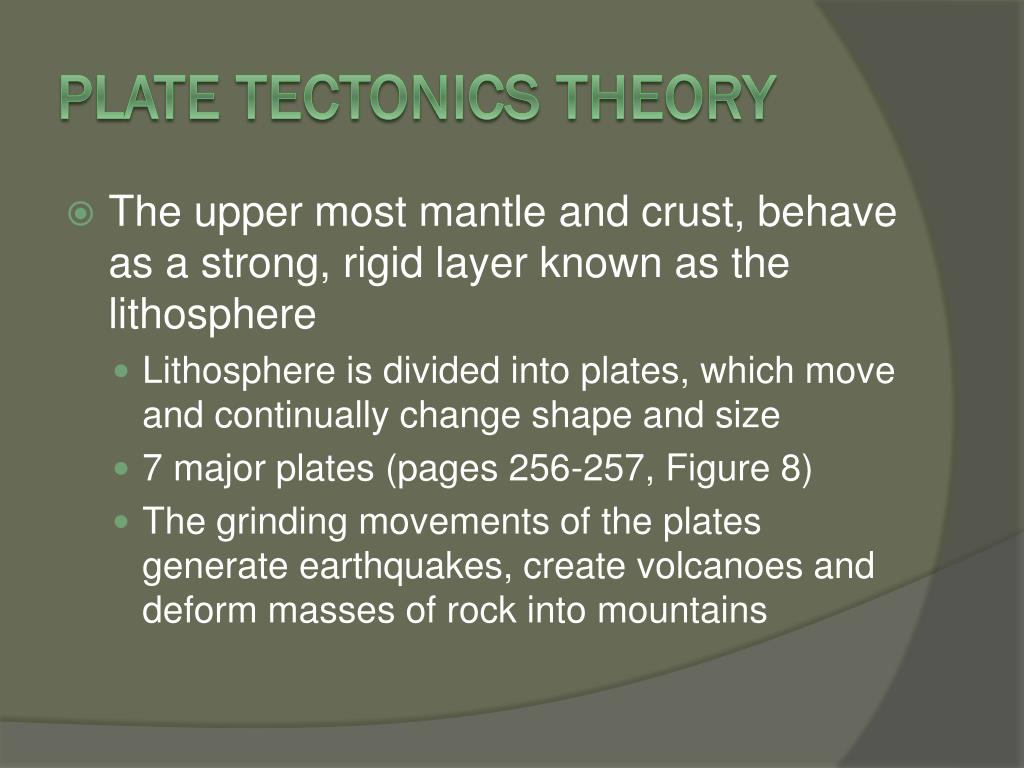 PLATE TECTONICS THEORY

The upper most mantle and crust, behave as a strong, rigid layer known as the lithosphere

Lithosphere is divided into plates, which move and continually change shape and size

7 major plates (pages 256-257, Figure 8)

The grinding movements of the plates generate earthquakes, create volcanoes and deform masses of rock into mountains